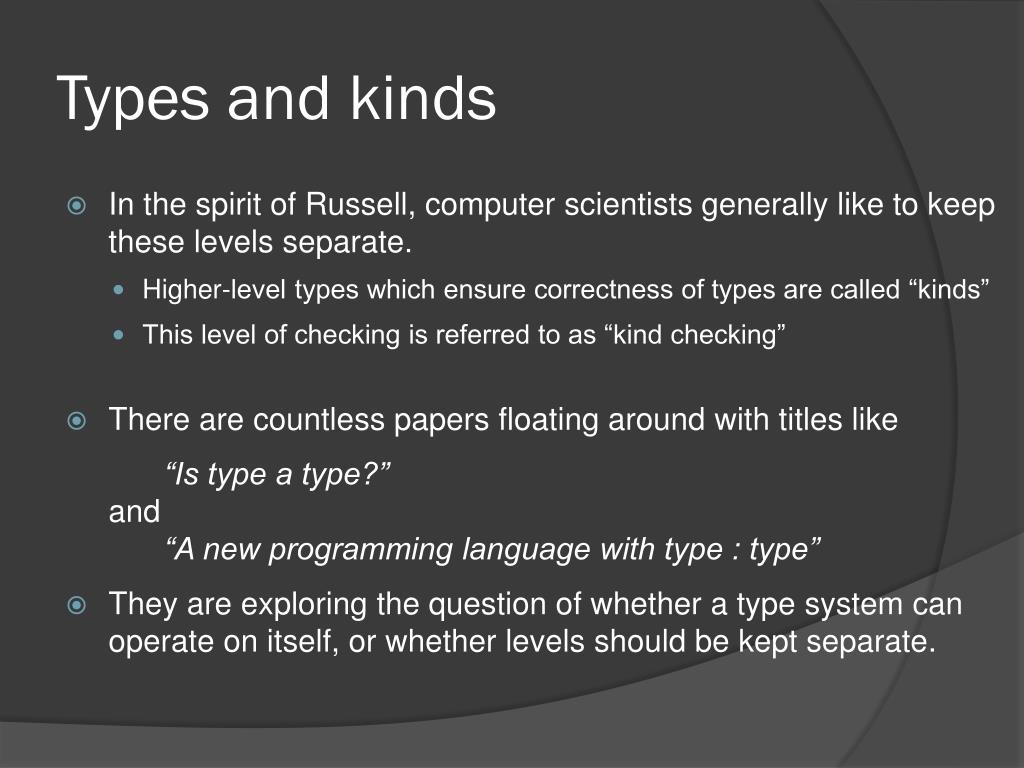 Types and kinds

In the spirit of Russell, computer scientists generally like to keep these levels separate.

Higher-level types which ensure correctness of types are called “kinds”

This level of checking is referred to as “kind checking”

There are countless papers floating around with titles like

“Is type a type?”

and

“A new programming language with type : type”

They are exploring the question of whether a type system can operate on itself, or whether levels should be kept separate.